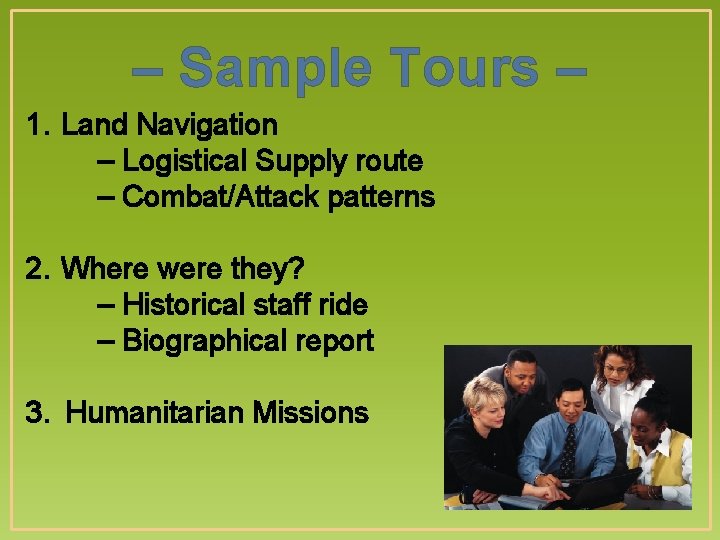 – Sample Tours –

1. Land Navigation
– Logistical Supply route
– Combat/Attack patterns

2. Where were they?
– Historical staff ride
– Biographical report

3. Humanitarian Missions